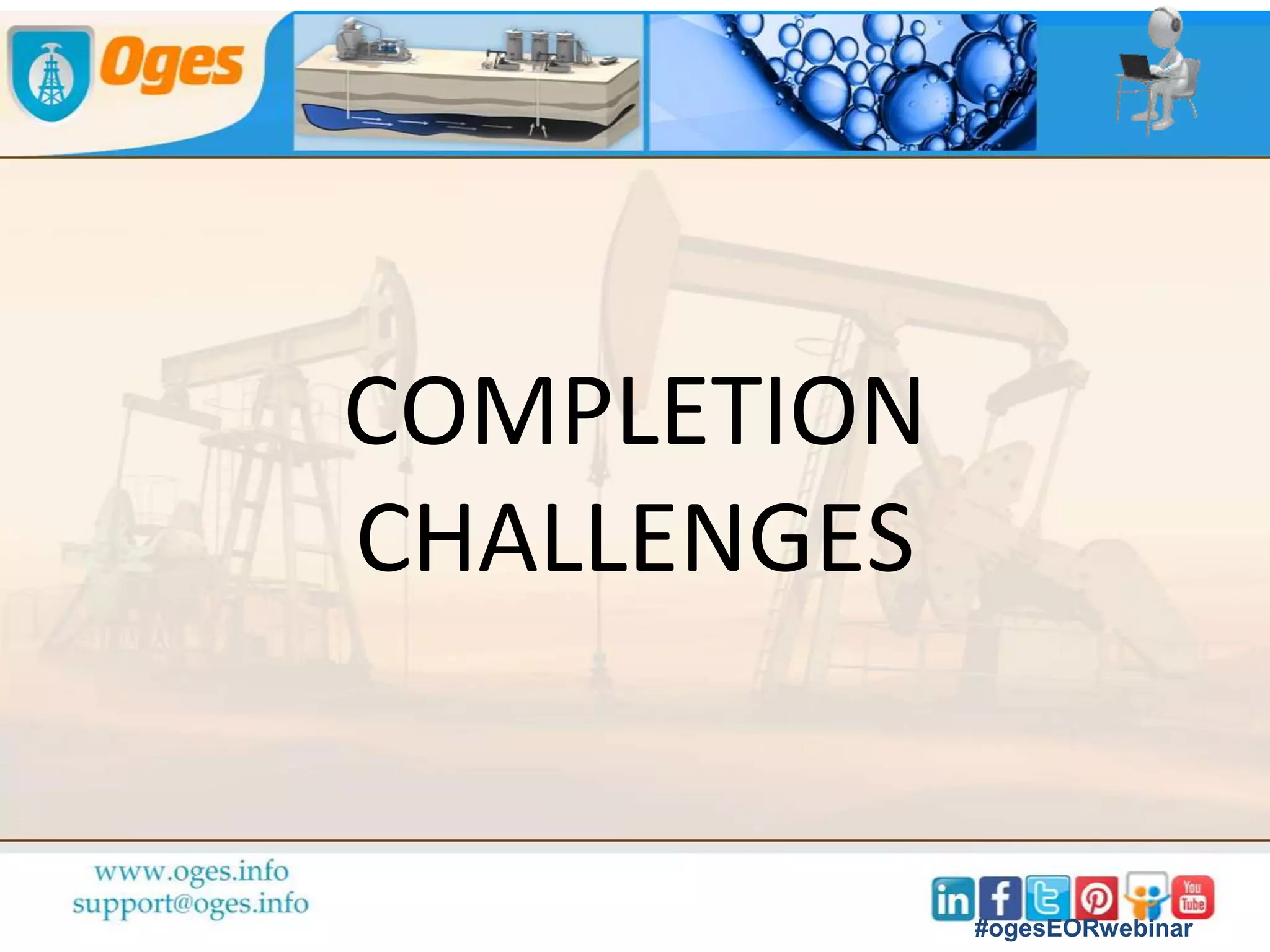 Oges

COMPLETION CHALLENGES

www.oges.info
support@oges.info

in f You Tube
#ogesEORwebinar